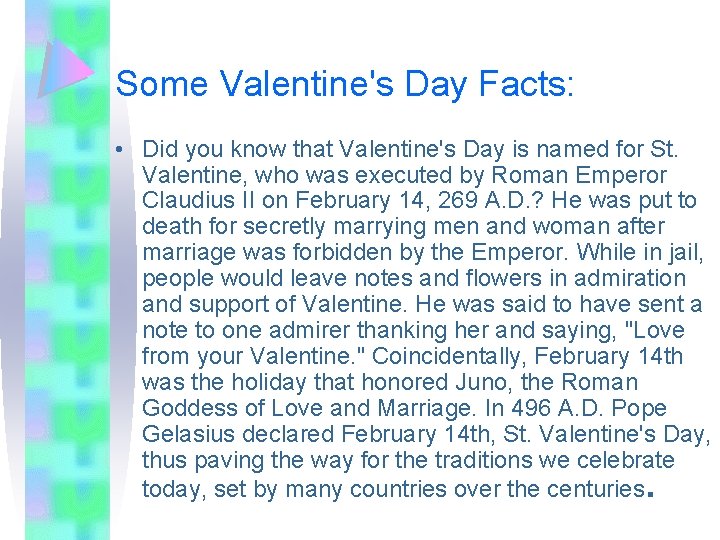 Some Valentine's Day Facts:

• Did you know that Valentine's Day is named for St. Valentine, who was executed by Roman Emperor Claudius II on February 14, 269 A.D.? He was put to death for secretly marrying men and woman after marriage was forbidden by the Emperor. While in jail, people would leave notes and flowers in admiration and support of Valentine. He was said to have sent a note to one admirer thanking her and saying, "Love from your Valentine." Coincidentally, February 14th was the holiday that honored Juno, the Roman Goddess of Love and Marriage. In 496 A.D. Pope Gelasius declared February 14th, St. Valentine's Day, thus paving the way for the traditions we celebrate today, set by many countries over the centuries.